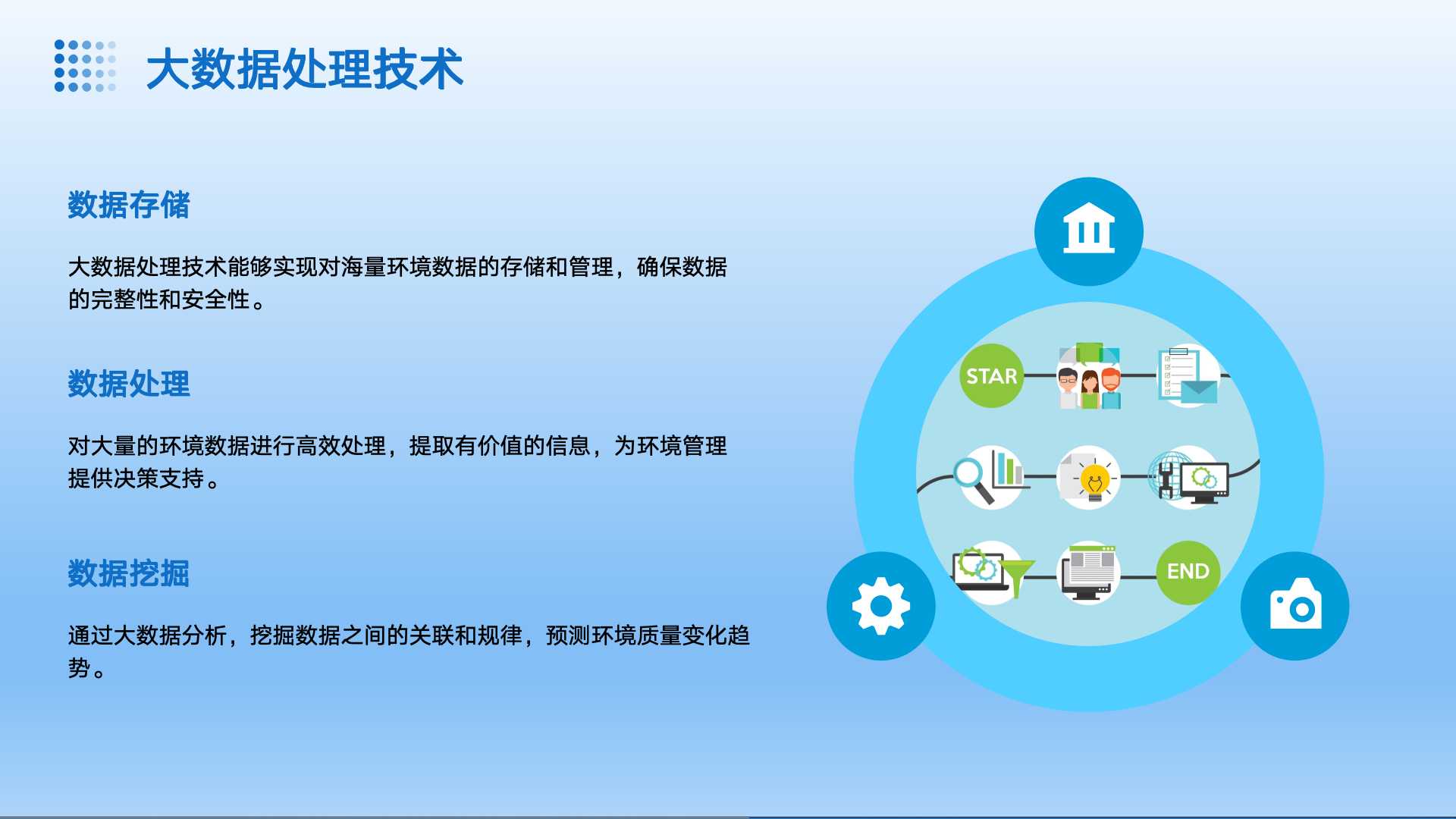 大数据处理技术

数据存储

大数据处理技术能够实现对海量环境数据的存储和管理，确保数据的完整性和安全性。

数据处理

对大量的环境数据进行高效处理，提取有价值的信息，为环境管理提供决策支持。

数据挖掘

通过大数据分析，挖掘数据之间的关联和规律，预测环境质量变化趋势。

STAR

END